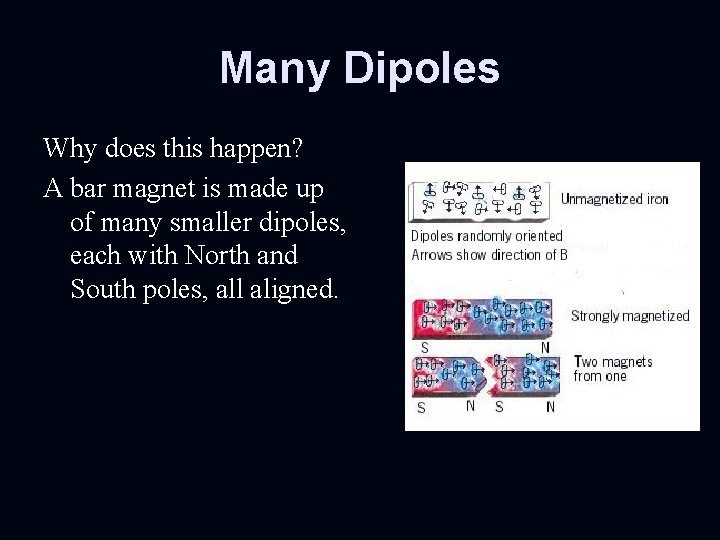 Many Dipoles

Why does this happen?

A bar magnet is made up of many smaller dipoles, each with North and South poles, all aligned.

Unmagnetized iron

Dipoles randomly oriented
Arrows show direction of B

Strongly magnetized

S N

Two magnets from one

S N S N